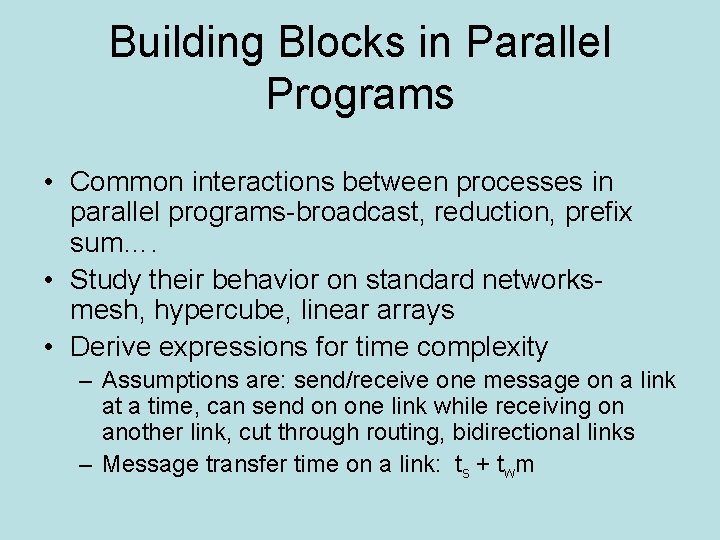 Building Blocks in Parallel Programs

• Common interactions between processes in parallel programs-broadcast, reduction, prefix sum….
• Study their behavior on standard networks-mesh, hypercube, linear arrays
• Derive expressions for time complexity
– Assumptions are: send/receive one message on a link at a time, can send on one link while receiving on another link, cut through routing, bidirectional links
– Message transfer time on a link: $t_s + t_w m$